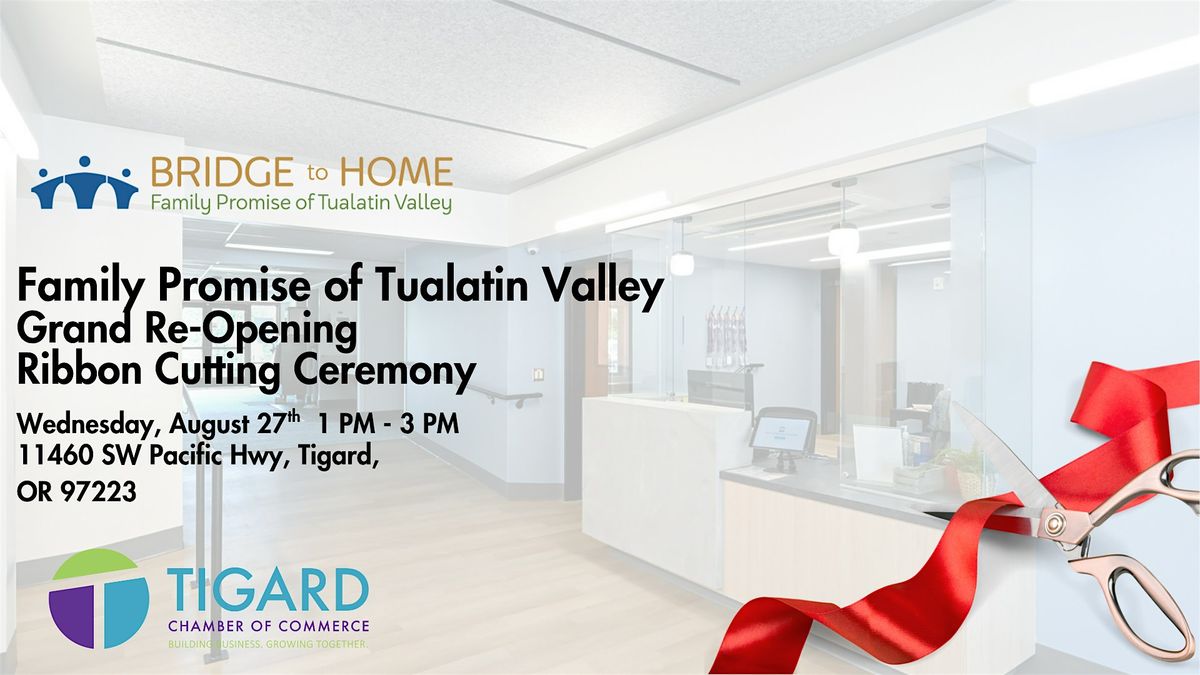 BRIDGE to HOME
Family Promise of Tualatin Valley

Family Promise of Tualatin Valley
Grand Re-Opening
Ribbon Cutting Ceremony

Wednesday, August 27$^{th}$ 1 PM - 3 PM
11460 SW Pacific Hwy, Tigard, OR 97223

TIGARD
CHAMBER OF COMMERCE
BUILDING BUSINESS. GROWING TOGETHER.